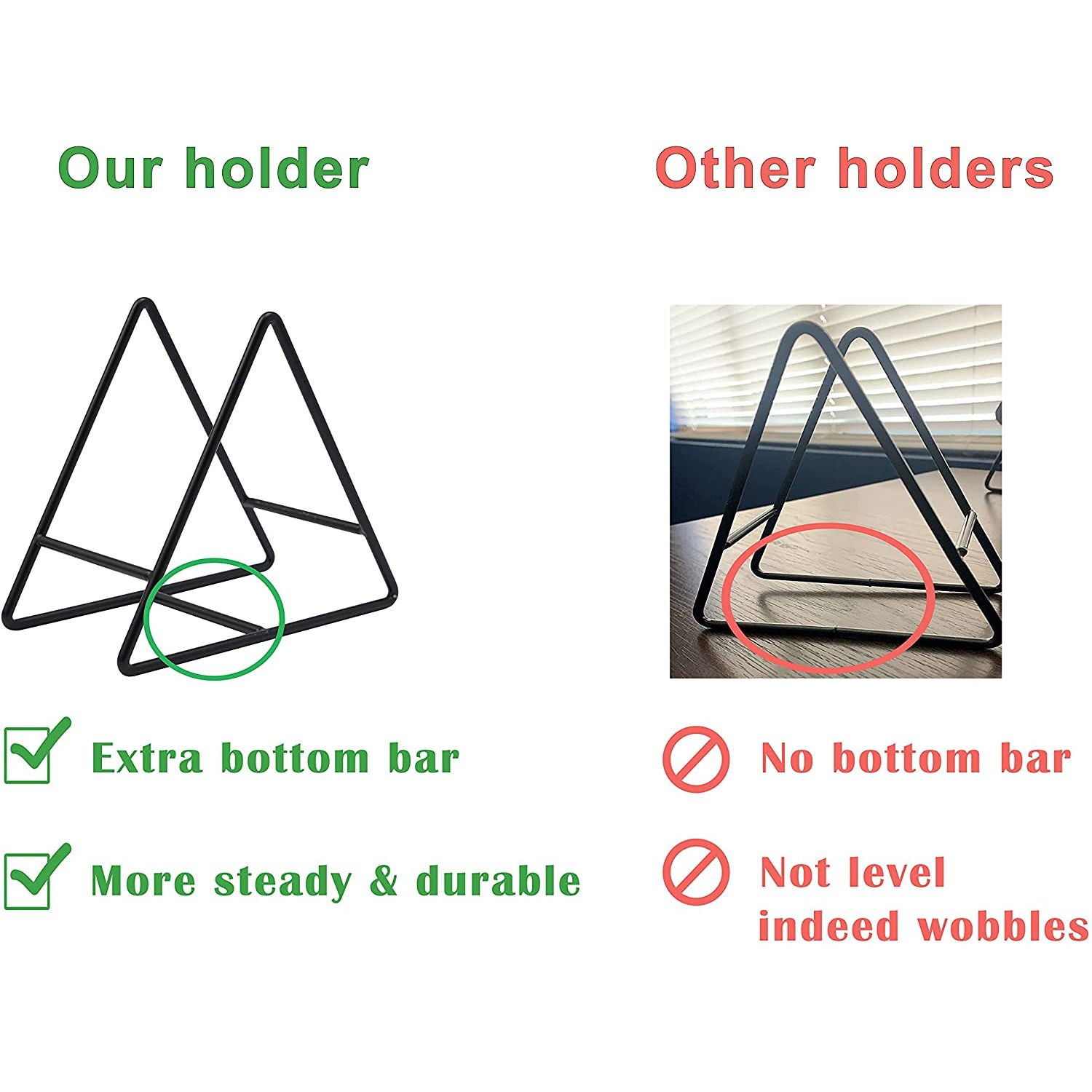 Our holder

Extra bottom bar

More steady & durable

Other holders

No bottom bar

Not level
indeed wobbles